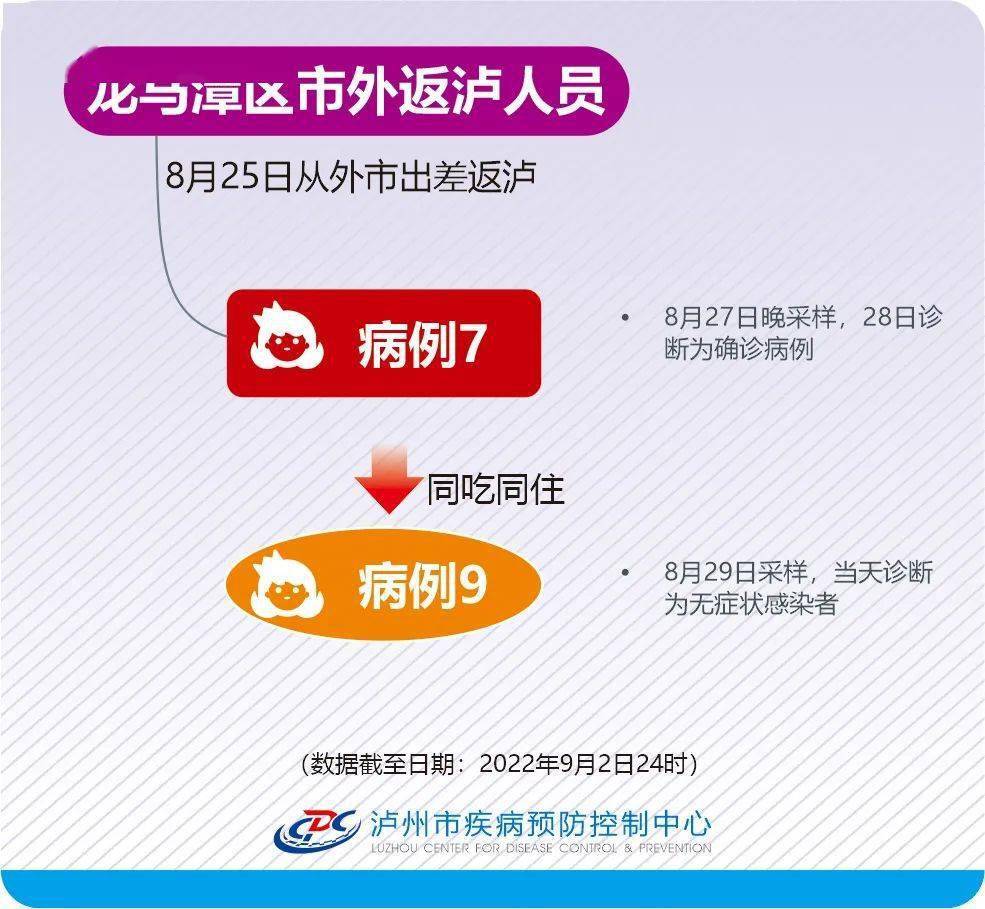 龙马潭区市外返泸人员

8月25日从外市出差返泸

病例7

• 8月27日晚采样，28日诊断为确诊病例

同吃同住

病例9

• 8月29日采样，当天诊断为无症状感染者

（数据截至日期：2022年9月2日24时）

CDC 泸州市疾病预防控制中心
LUZHOU CENTER FOR DISEASE CONTROL & PREVENTION